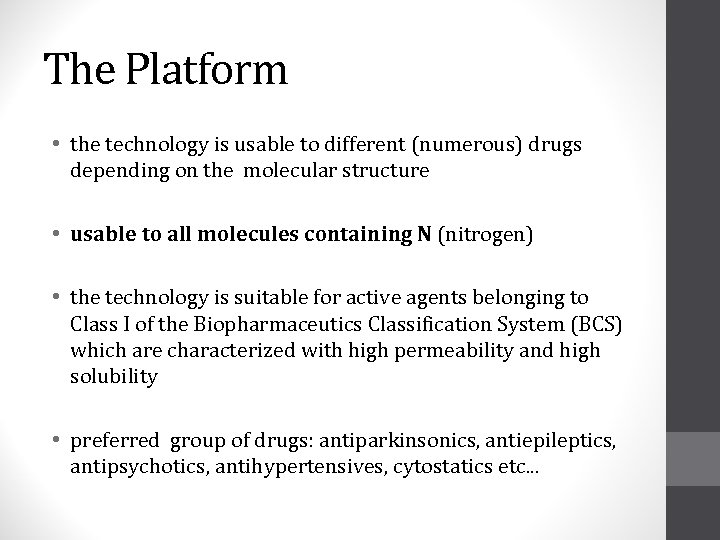 The Platform

• the technology is usable to different (numerous) drugs depending on the molecular structure

• usable to all molecules containing N (nitrogen)

• the technology is suitable for active agents belonging to Class I of the Biopharmaceutics Classification System (BCS) which are characterized with high permeability and high solubility

• preferred group of drugs: antiparkinsonics, antiepileptics, antipsychotics, antihypertensives, cytostatics etc...